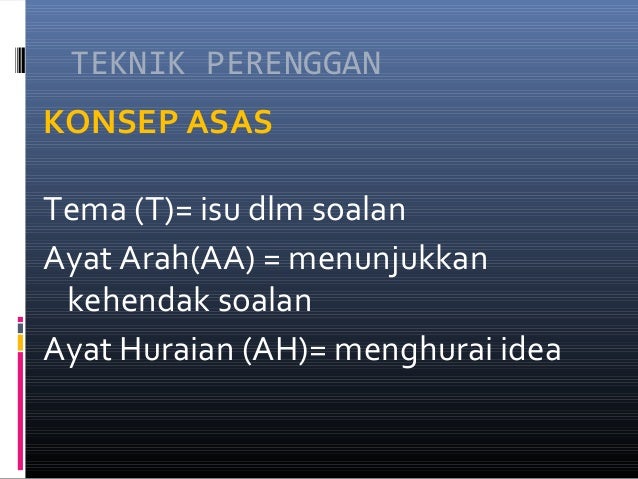 TEKNIK PERENGGAN

KONSEP ASAS

Tema (T)= isu dlm soalan

Ayat Arah(AA) = menunjukkan kehendak soalan

Ayat Huraian (AH)= menghurai idea